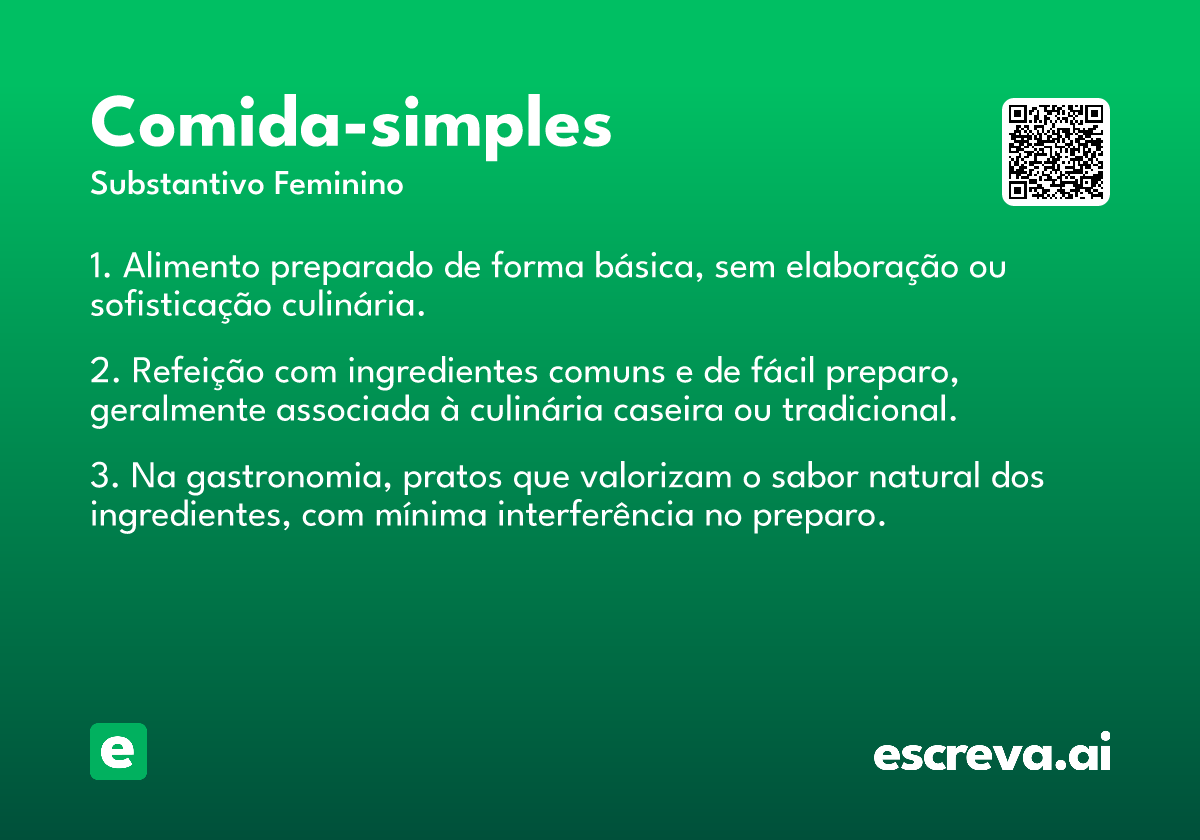 Comida-simples
Substantivo Feminino

1. Alimento preparado de forma básica, sem elaboração ou sofisticação culinária.

2. Refeição com ingredientes comuns e de fácil preparo, geralmente associada à culinária caseira ou tradicional.

3. Na gastronomia, pratos que valorizam o sabor natural dos ingredientes, com mínima interferência no preparo.

e

escreva.ai